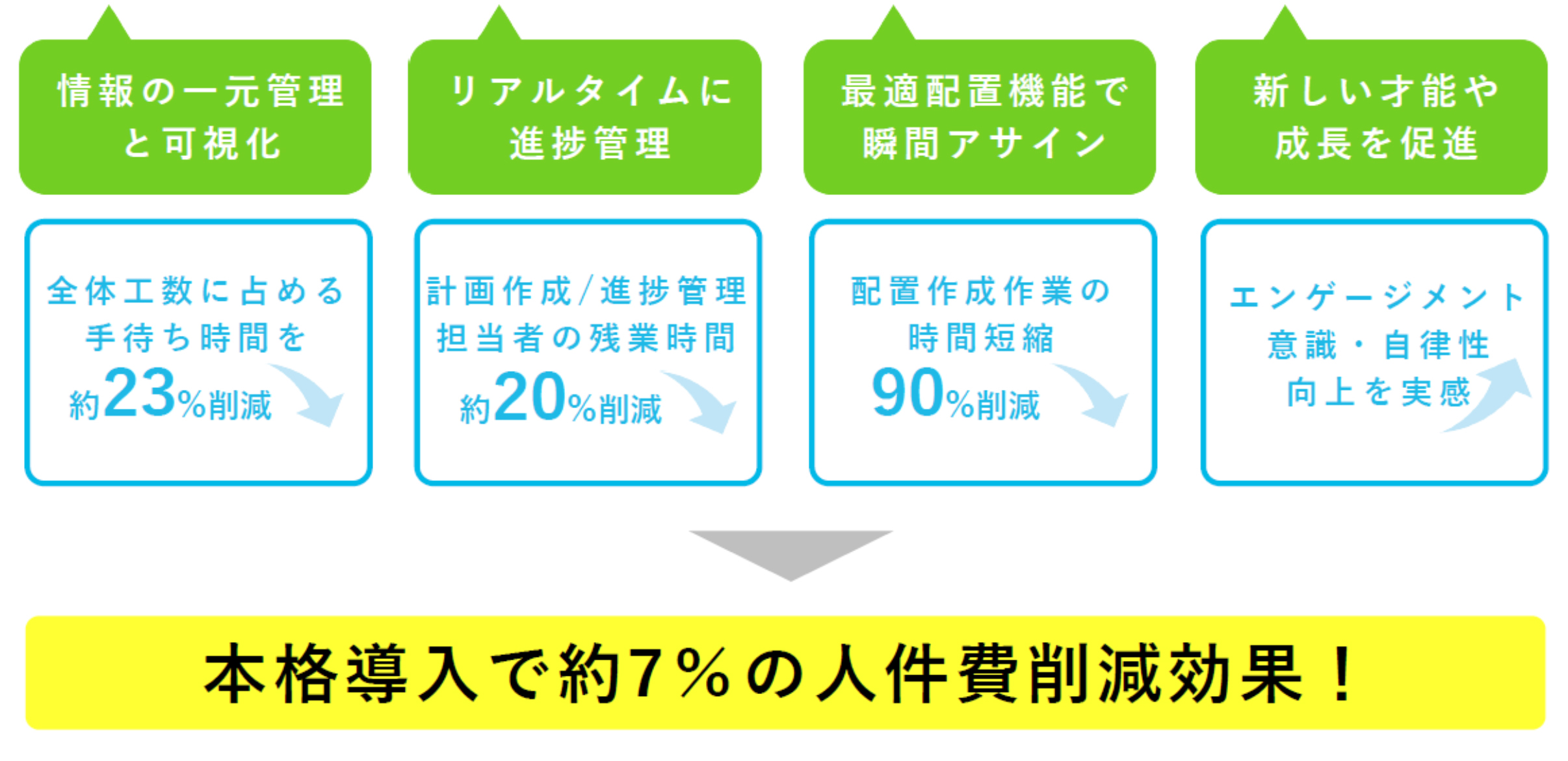 情報の一元管理と可視化

全体工数に占める手待ち時間を約23%削減

リアルタイムに進捗管理

計画作成/進捗管理担当者の残業時間約20%削減

最適配置機能で瞬間アサイン

配置作成作業の時間短縮90%削減

新しい才能や成長を促進

エンゲージメント意識・自律性向上を実感

本格導入で約7%の人件費削減効果!